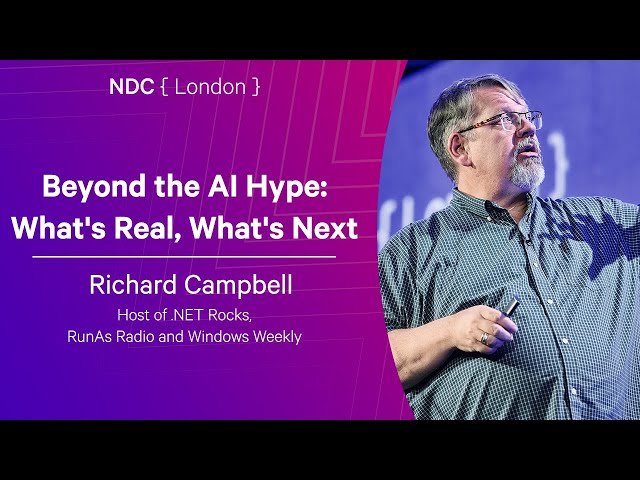 NDC { London }

Beyond the AI Hype:
What's Real, What's Next

Richard Campbell
Host of .NET Rocks,
RunAs Radio and Windows Weekly